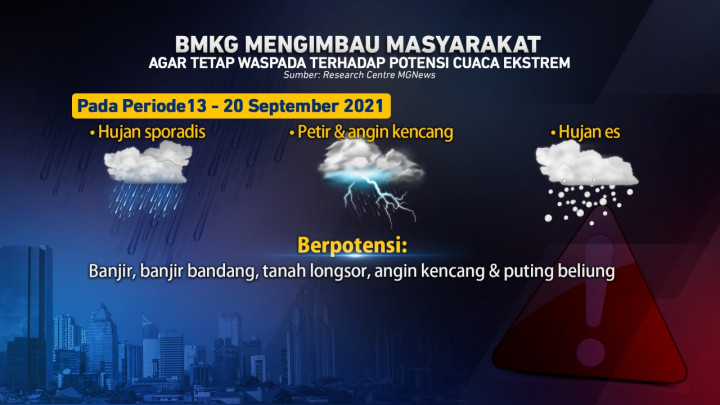 BMKG MENGIMBAU MASYARAKAT
AGAR TETAP WASPADA TERHADAP POTENSI CUACA EKSTREM
Sumber: Research Centre MGNews

Pada Periode13 - 20 September 2021

• Hujan sporadis
• Petir & angin kencang
• Hujan es

Berpotensi:
Banjir, banjir bandang, tanah longsor, angin kencang & puting beliung